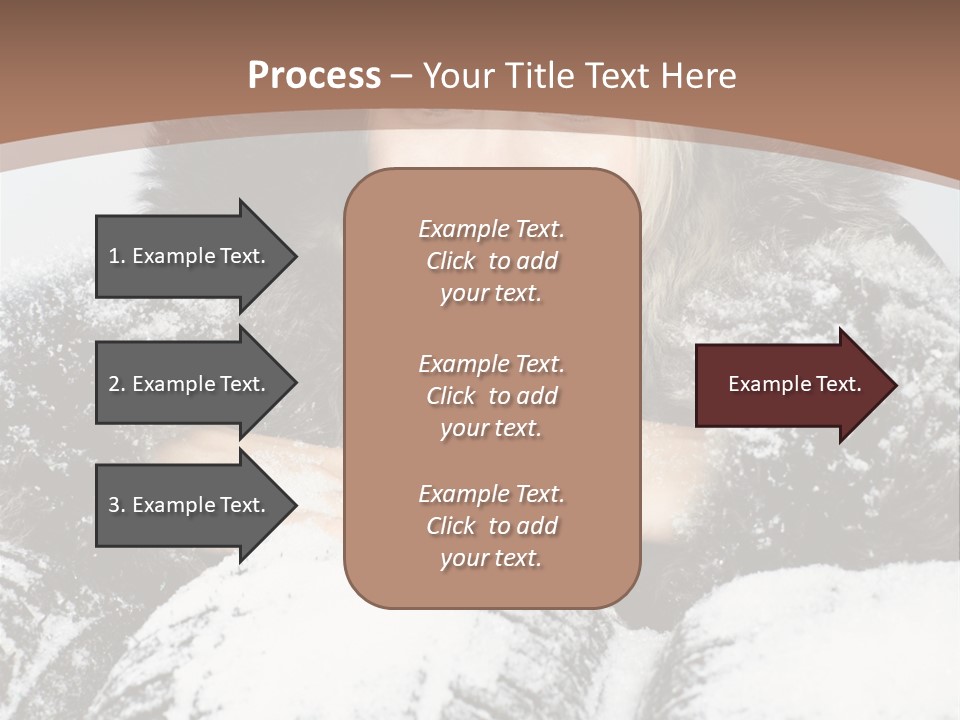 Process – Your Title Text Here

1. Example Text.

2. Example Text.

3. Example Text.

Example Text. Click to add your text.

Example Text. Click to add your text.

Example Text. Click to add your text.

Example Text.